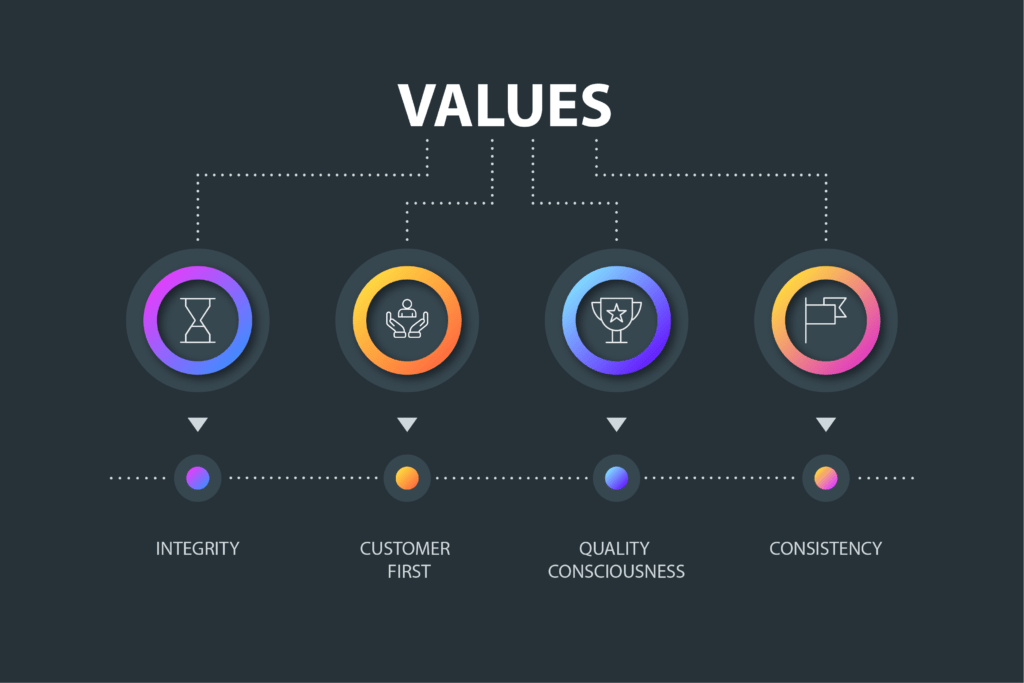 VALUES

INTEGRITY

CUSTOMER FIRST

QUALITY CONSCIOUSNESS

CONSISTENCY